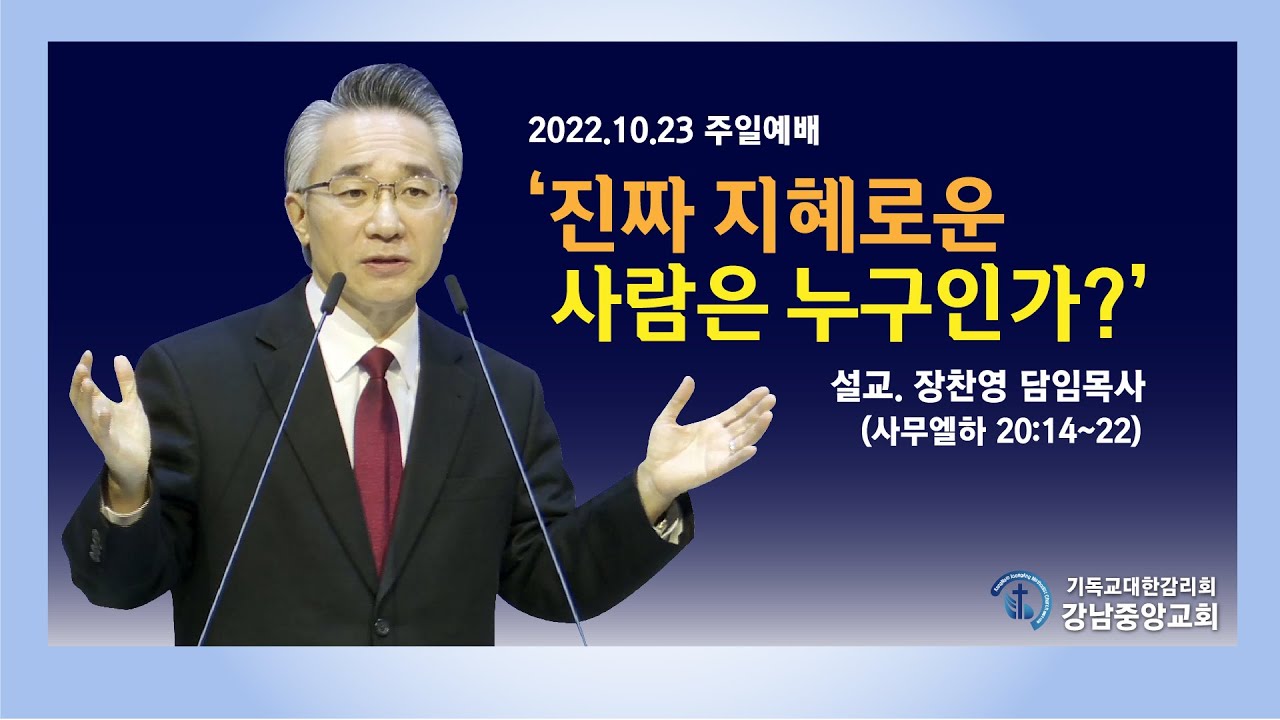 2022.10.23 주일예배

'진짜 지혜로운 사람은 누구인가?'

설교. 장찬영 담임목사
(사무엘하 20:14~22)

기독교대한감리회
강남중앙교회